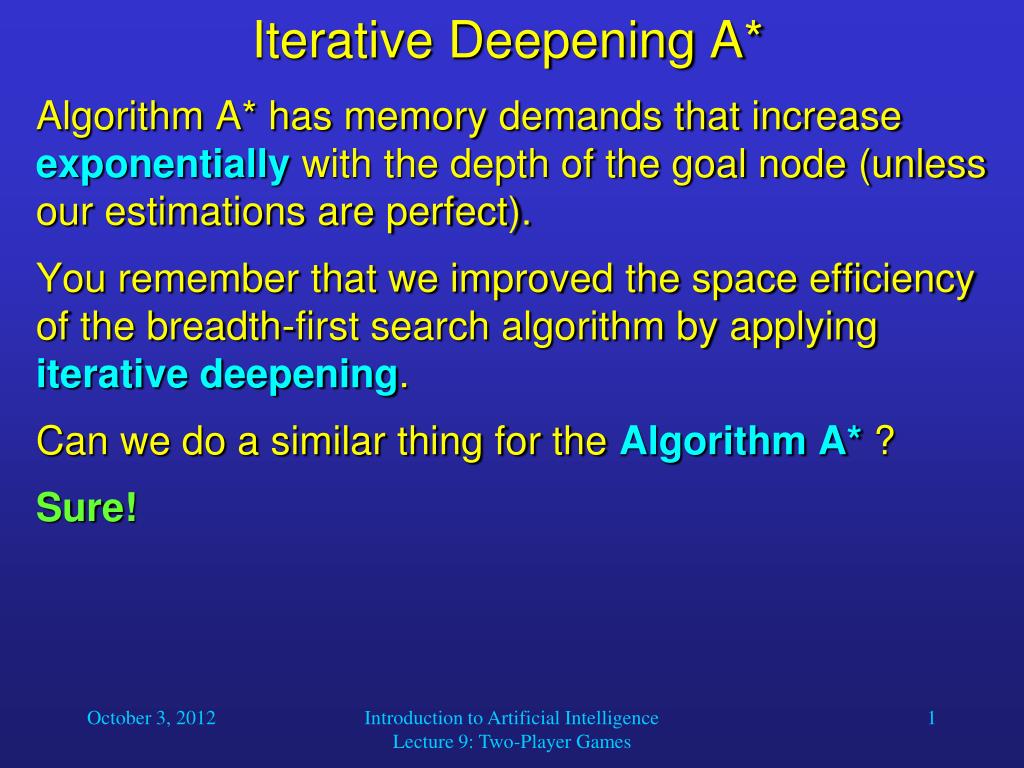 Iterative Deepening A*

Algorithm A* has memory demands that increase exponentially with the depth of the goal node (unless our estimations are perfect).

You remember that we improved the space efficiency of the breadth-first search algorithm by applying iterative deepening.

Can we do a similar thing for the Algorithm A* ?

Sure!

October 3, 2012

Introduction to Artificial Intelligence
Lecture 9: Two-Player Games

1